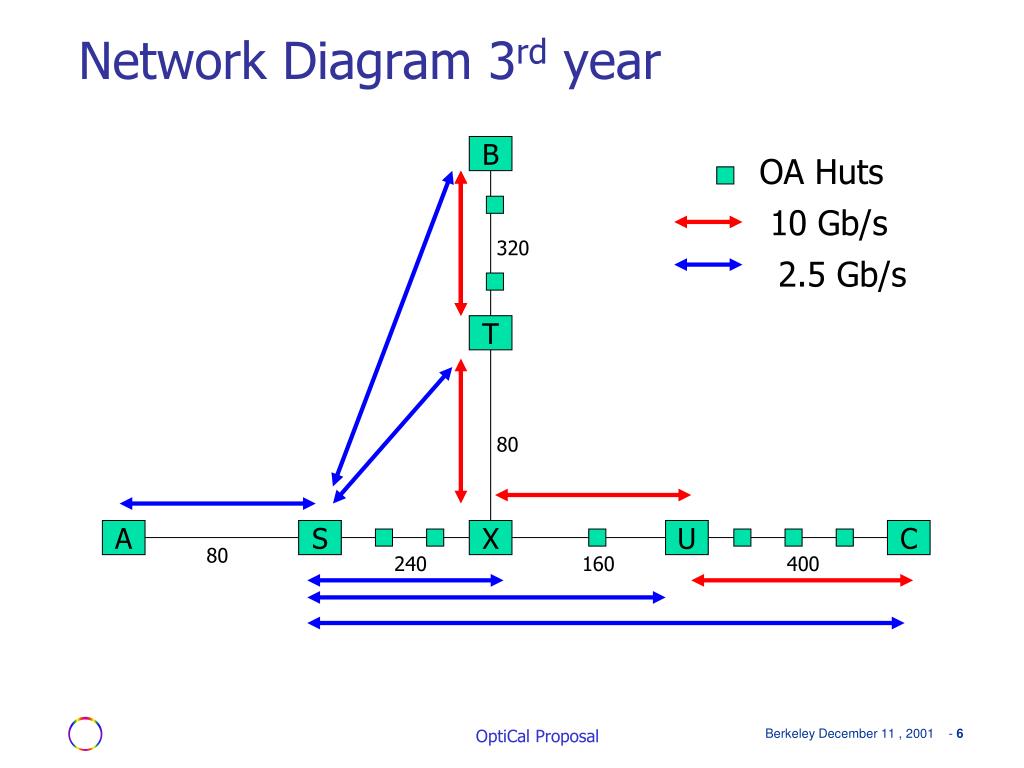 Network Diagram 3$^{rd}$ year

OA Huts
10 Gb/s
2.5 Gb/s

B
320
T
80
A
80
S
240
X
160
U
400
C

OptiCal Proposal

Berkeley December 11 , 2001 - 6